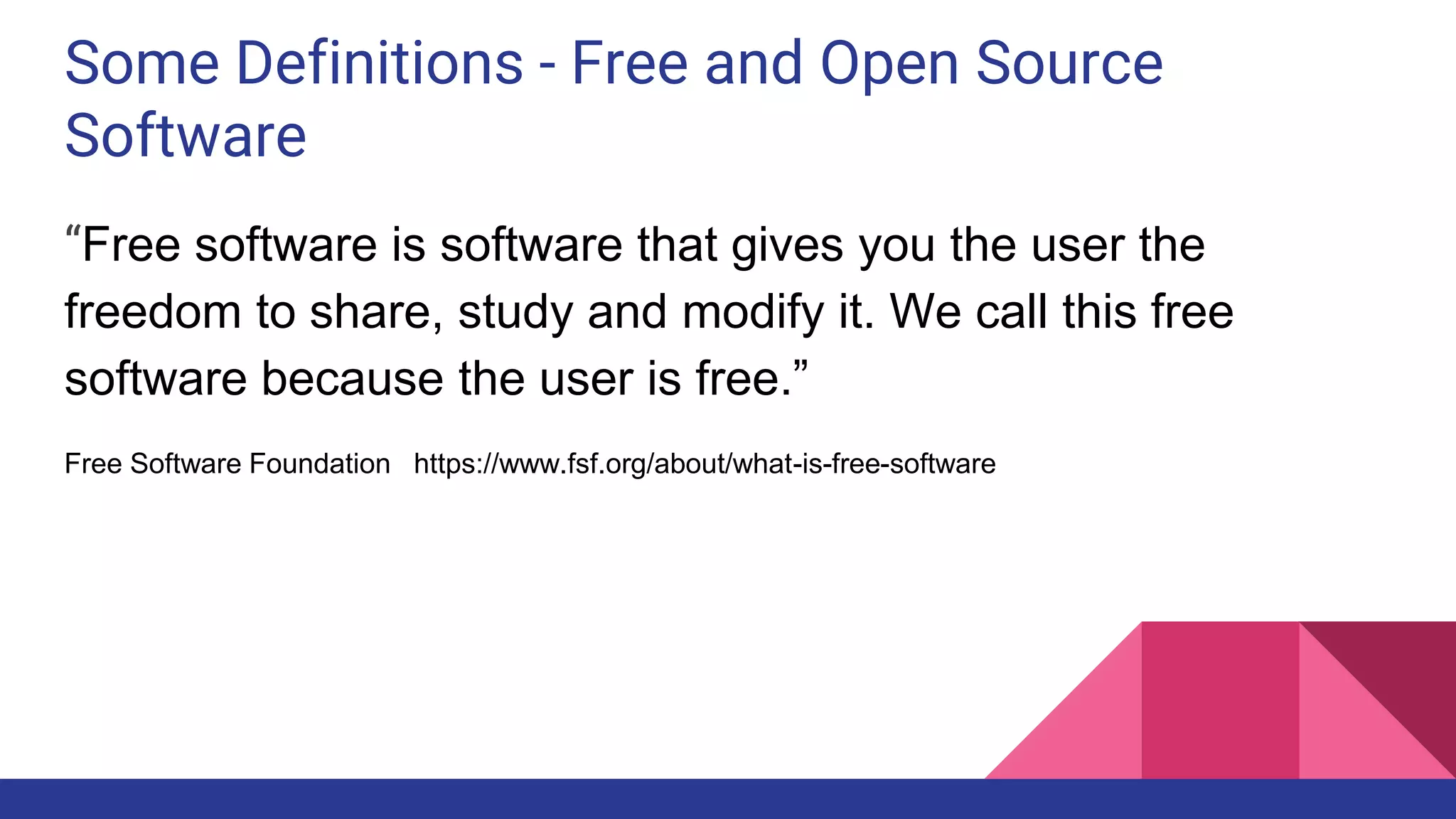 Some Definitions - Free and Open Source Software

“Free software is software that gives you the user the freedom to share, study and modify it. We call this free software because the user is free.”

Free Software Foundation https://www.fsf.org/about/what-is-free-software